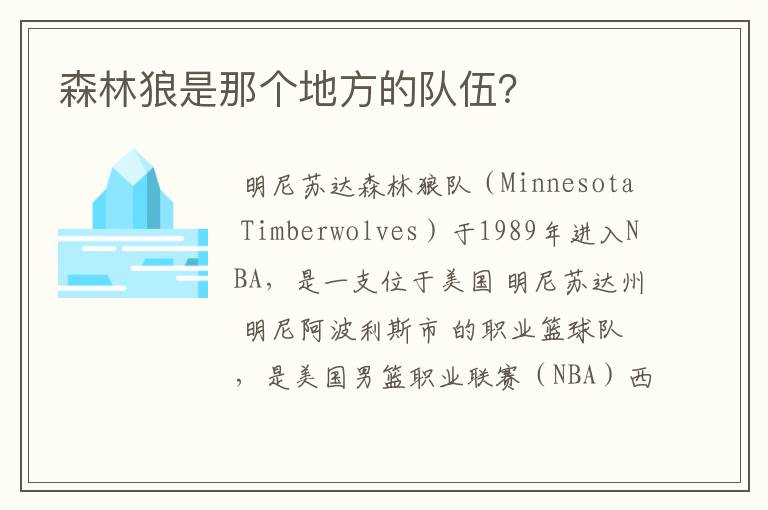 森林狼是那个地方的队伍?

明尼苏达森林狼队（Minnesota Timberwolves）于1989年进入NBA，是一支位于美国 明尼苏达州 明尼阿波利斯市 的职业篮球队，是美国男篮职业联赛（NBA）西